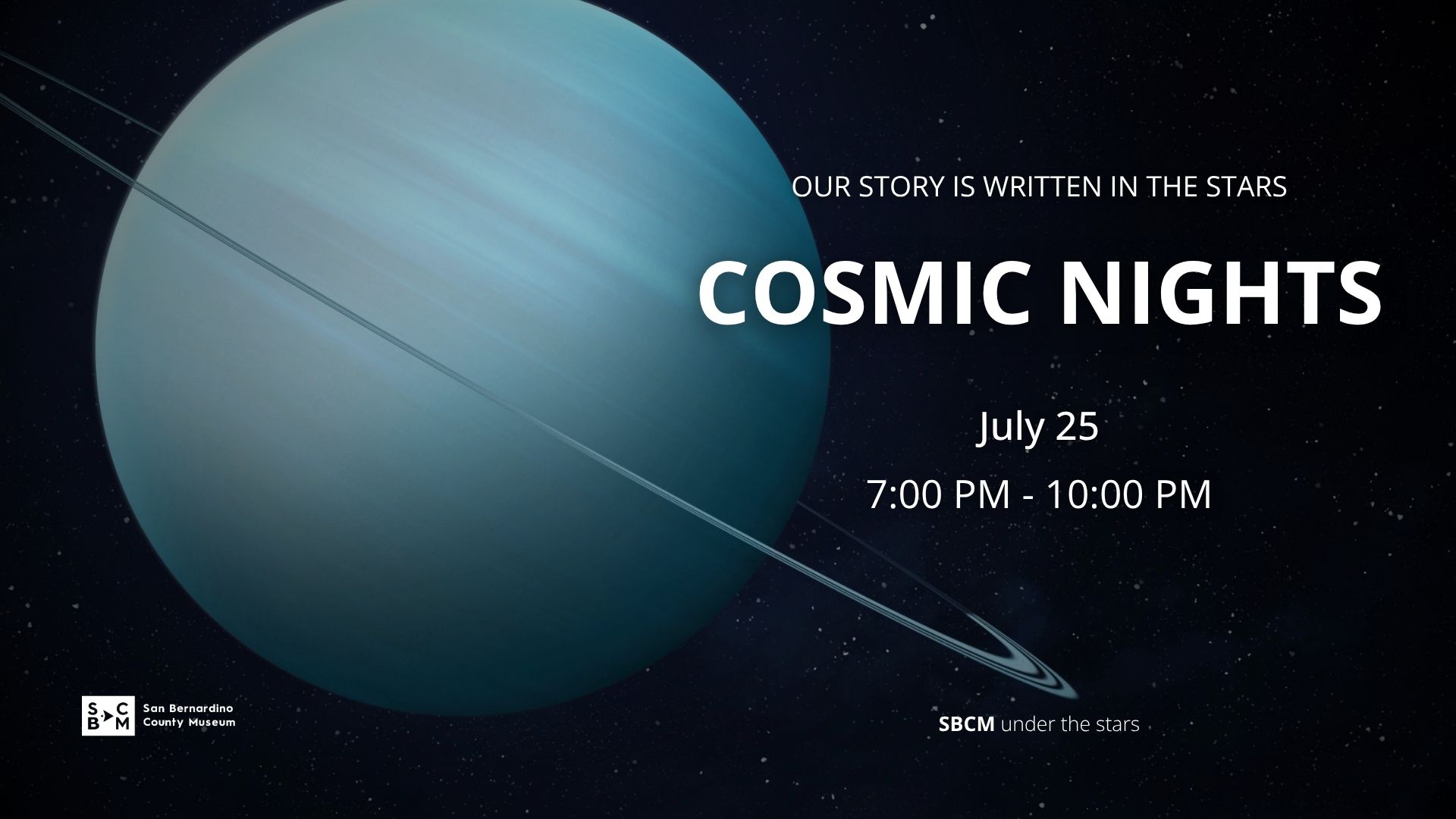 OUR STORY IS WRITTEN IN THE STARS

COSMIC NIGHTS

July 25

7:00 PM - 10:00 PM

S C
B M
San Bernardino
County Museum

SBCM under the stars